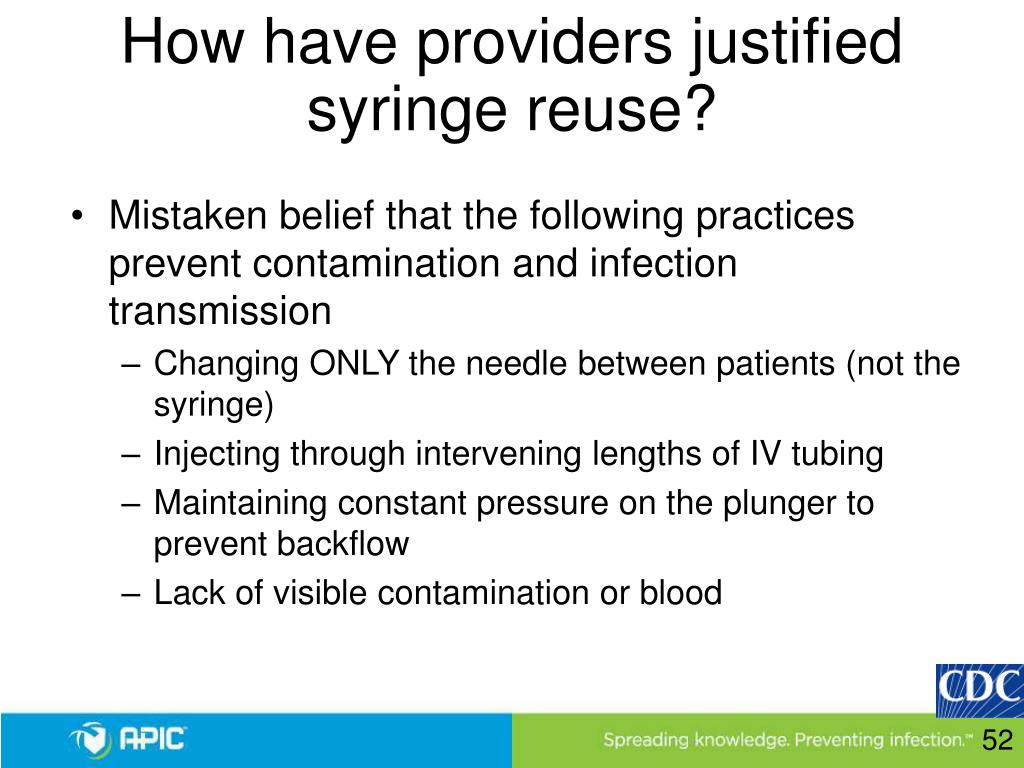 How have providers justified syringe reuse?

• Mistaken belief that the following practices prevent contamination and infection transmission
– Changing ONLY the needle between patients (not the syringe)
– Injecting through intervening lengths of IV tubing
– Maintaining constant pressure on the plunger to prevent backflow
– Lack of visible contamination or blood

CDC

APIC

Spreading knowledge. Preventing infection.™

52